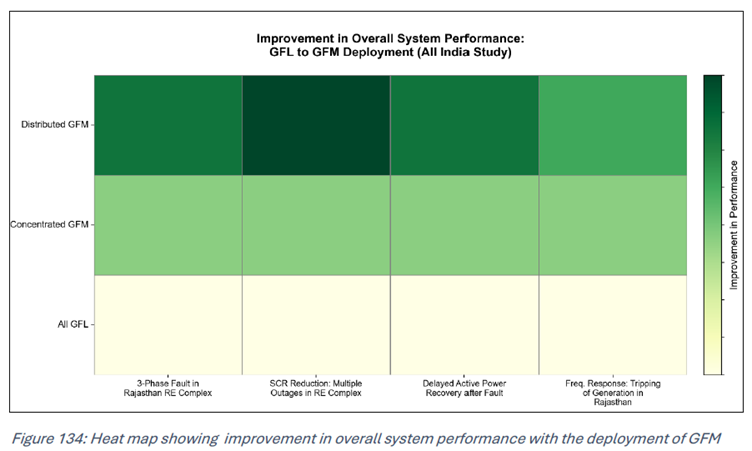 Improvement in Overall System Performance:
GFL to GFM Deployment (All India Study)

Distributed GFM

Concentrated GFM

All GFL

3-Phase Fault in Rajasthan RE Complex

SCR Reduction: Multiple Outages in RE Complex

Delayed Active Power Recovery after Fault

Freq. Response: Tripping of Generation in Rajasthan

Improvement in Performance

Figure 134: Heat map showing improvement in overall system performance with the deployment of GFM